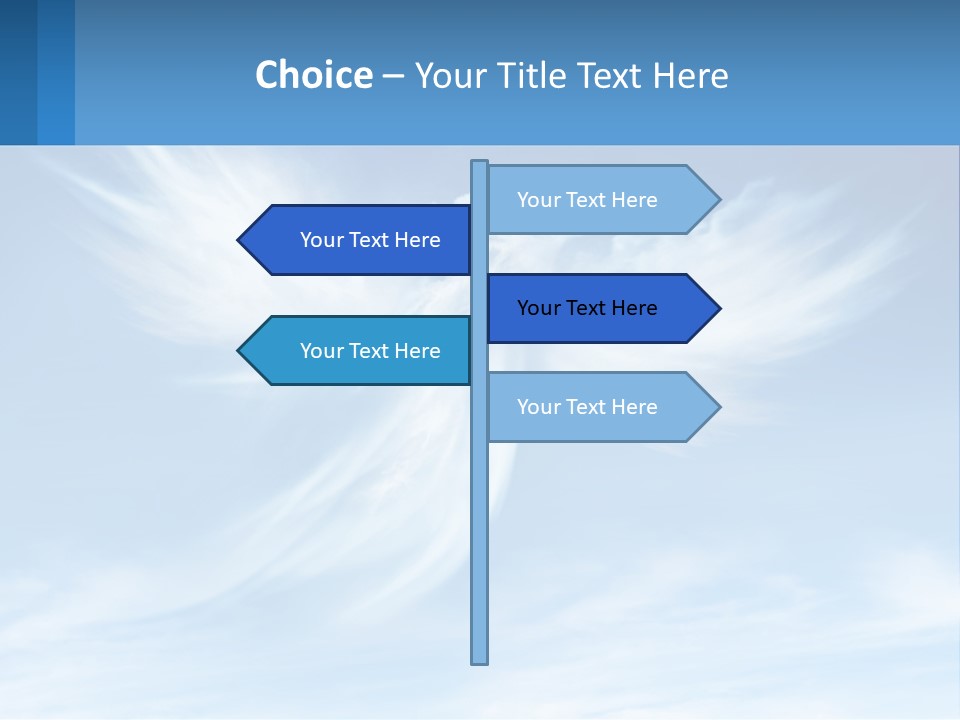 Choice – Your Title Text Here

Your Text Here

Your Text Here

Your Text Here

Your Text Here

Your Text Here